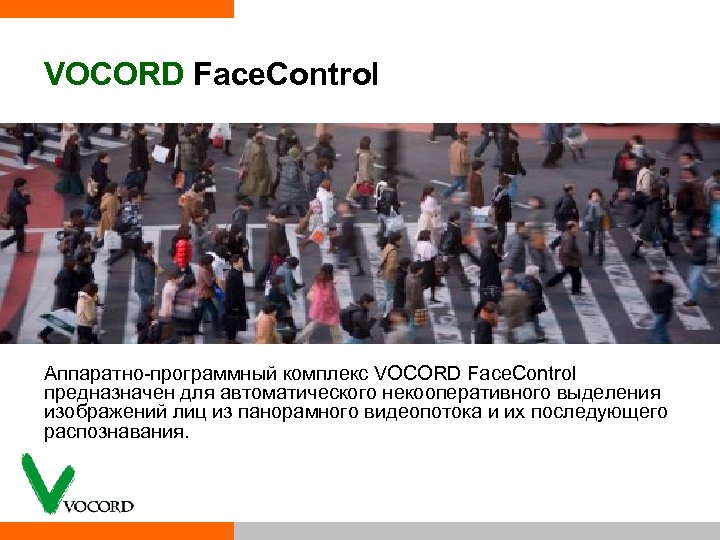 VOCORD FaceControl

Аппаратно-программный комплекс VOCORD FaceControl предназначен для автоматического некооперативного выделения изображений лиц из панорамного видеопотока и их последующего распознавания.

VOCORD